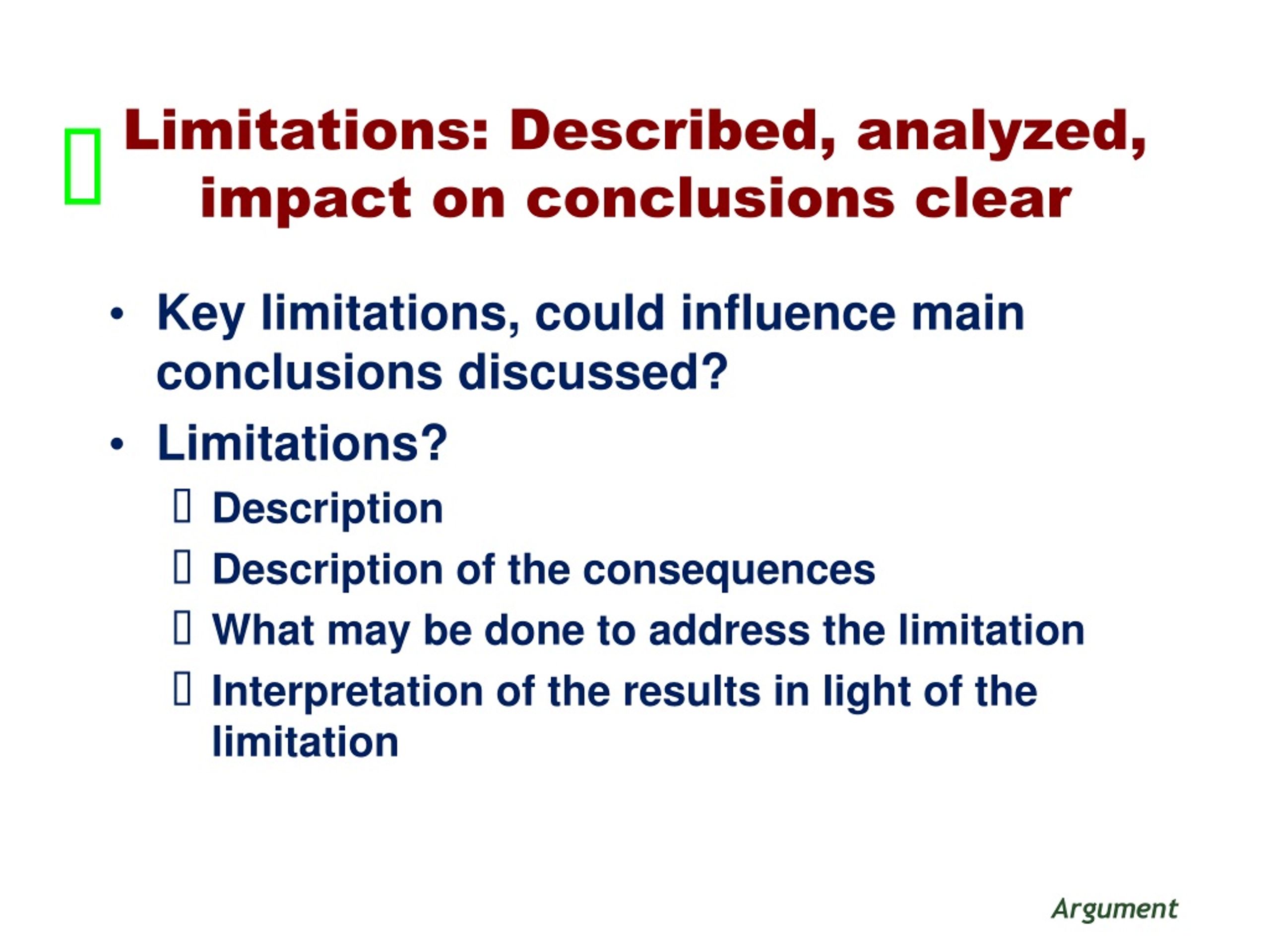 Limitations: Described, analyzed, impact on conclusions clear

• Key limitations, could influence main conclusions discussed?
• Limitations?
 Description
 Description of the consequences
 What may be done to address the limitation
 Interpretation of the results in light of the limitation

Argument